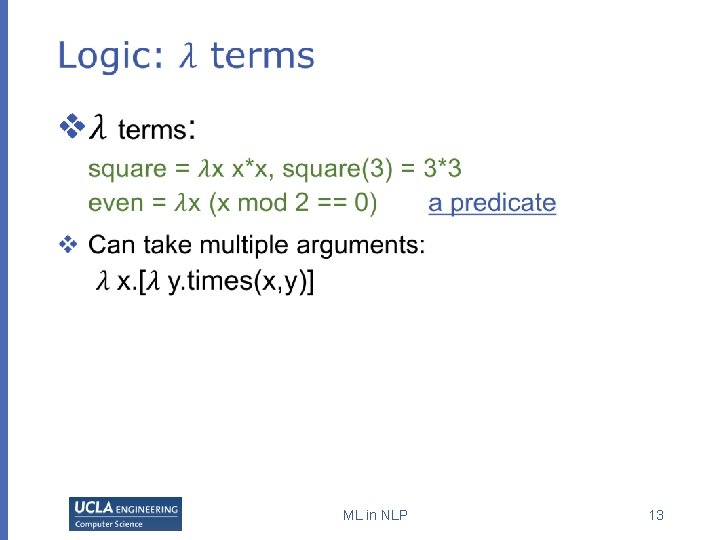 Logic: $\lambda$ terms

❖ $\lambda$ terms:

square = $\lambda$x x*x, square(3) = 3*3
even = $\lambda$x (x mod 2 == 0)  a predicate

❖ Can take multiple arguments:
$\lambda$ x.[$\lambda$ y.times(x,y)]

UCLA ENGINEERING
Computer Science

ML in NLP

13